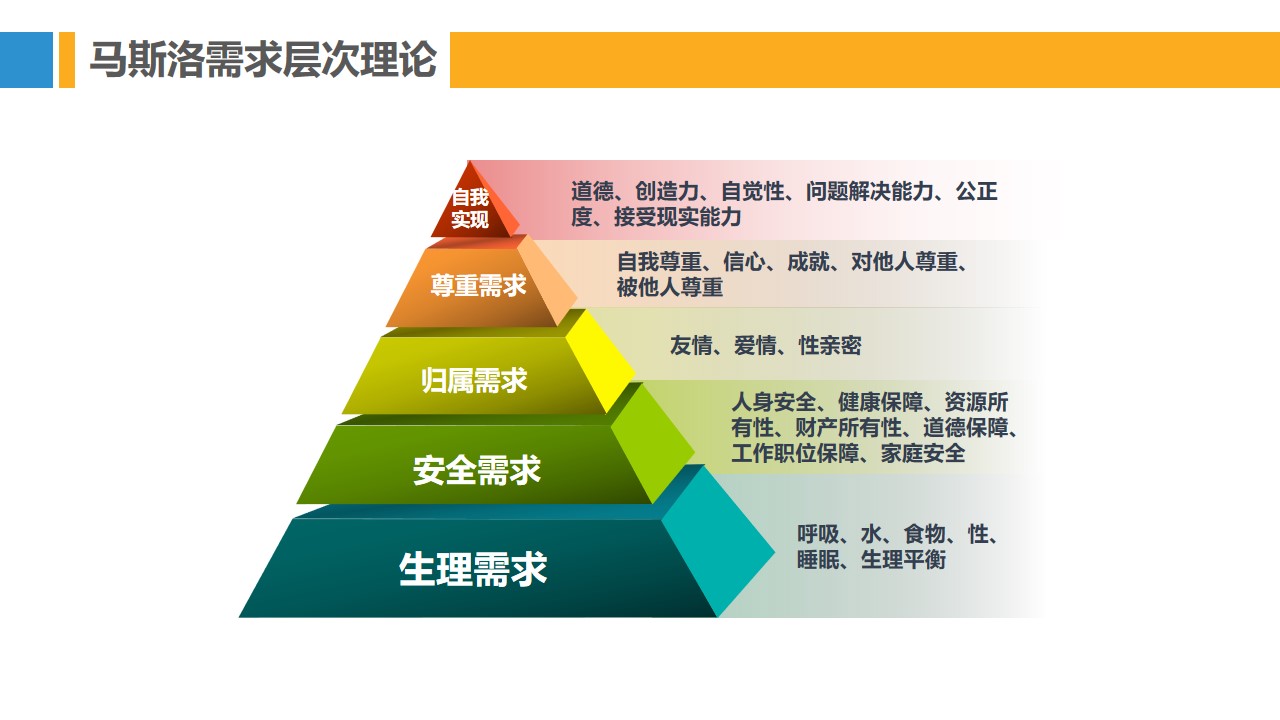 马斯洛需求层次理论

自我实现

道德、创造力、自觉性、问题解决能力、公正度、接受现实能力

尊重需求

自我尊重、信心、成就、对他人尊重、被他人尊重

归属需求

友情、爱情、性亲密

安全需求

人身安全、健康保障、资源所有性、财产所有性、道德保障、工作职位保障、家庭安全

生理需求

呼吸、水、食物、性、睡眠、生理平衡